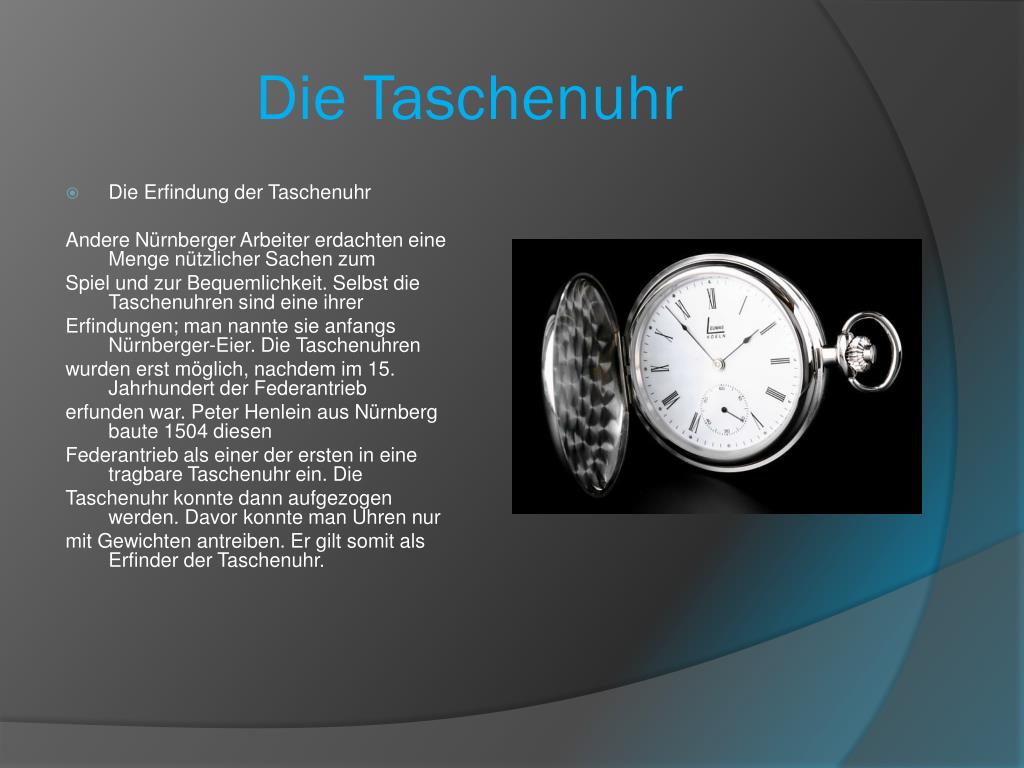 Die Taschenuhr

• Die Erfindung der Taschenuhr

Andere Nürnberger Arbeiter erdachten eine Menge nützlicher Sachen zum Spiel und zur Bequemlichkeit. Selbst die Taschenuhren sind eine ihrer Erfindungen; man nannte sie anfangs Nürnberger-Eier. Die Taschenuhren wurden erst möglich, nachdem im 15. Jahrhundert der Federantrieb erfunden war. Peter Henlein aus Nürnberg baute 1504 diesen Federantrieb als einer der ersten in eine tragbare Taschenuhr ein. Die Taschenuhr konnte dann aufgezogen werden. Davor konnte man Uhren nur mit Gewichten antreiben. Er gilt somit als Erfinder der Taschenuhr.